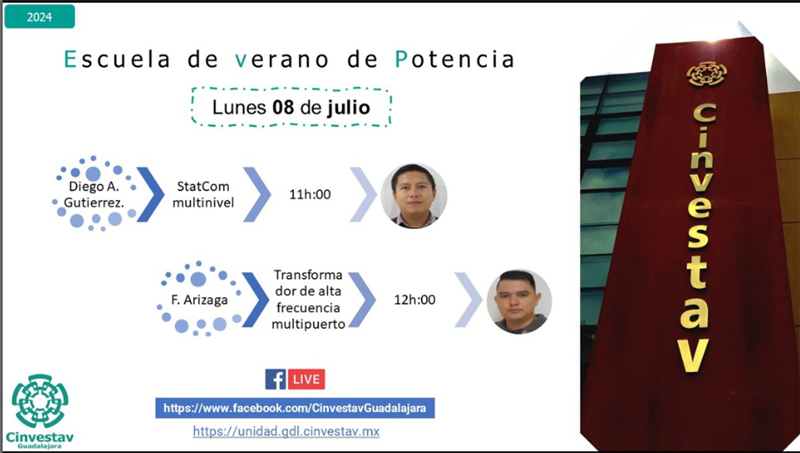 2024

Escuela de verano de Potencia

Lunes 08 de julio

Diego A. Gutierrez.

StatCom multinivel

11h:00

F. Arizaga

Transformador de alta frecuencia multipuerto

12h:00

LIVE

https://www.facebook.com/CinvestavGuadalajara

https://unidad.gdl.cinvestav.mx

Cinvestav
Guadalajara

Cinvestav